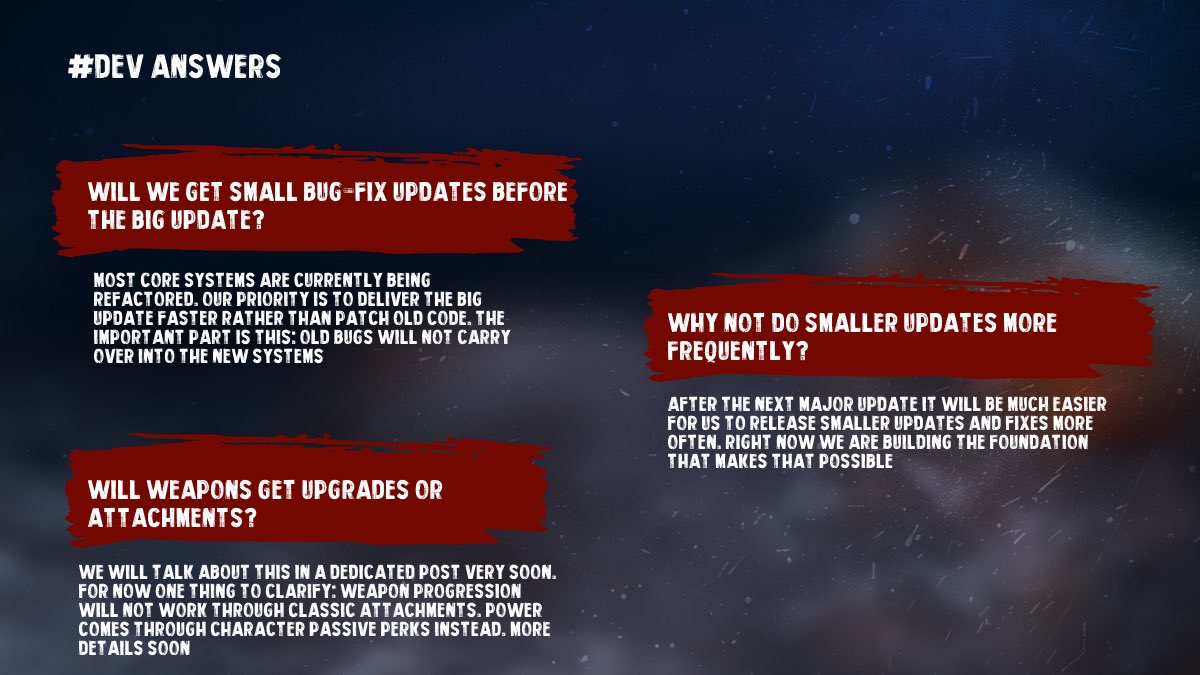 #DEV ANSWERS

WILL WE GET SMALL BUG-FIX UPDATES BEFORE THE BIG UPDATE?

MOST CORE SYSTEMS ARE CURRENTLY BEING REFACTORED. OUR PRIORITY IS TO DELIVER THE BIG UPDATE FASTER RATHER THAN PATCH OLD CODE. THE IMPORTANT PART IS THIS: OLD BUGS WILL NOT CARRY OVER INTO THE NEW SYSTEMS

WILL WEAPONS GET UPGRADES OR ATTACHMENTS?

WE WILL TALK ABOUT THIS IN A DEDICATED POST VERY SOON. FOR NOW ONE THING TO CLARIFY: WEAPON PROGRESSION WILL NOT WORK THROUGH CLASSIC ATTACHMENTS. POWER COMES THROUGH CHARACTER PASSIVE PERKS INSTEAD. MORE DETAILS SOON

WHY NOT DO SMALLER UPDATES MORE FREQUENTLY?

AFTER THE NEXT MAJOR UPDATE IT WILL BE MUCH EASIER FOR US TO RELEASE SMALLER UPDATES AND FIXES MORE OFTEN. RIGHT NOW WE ARE BUILDING THE FOUNDATION THAT MAKES THAT POSSIBLE